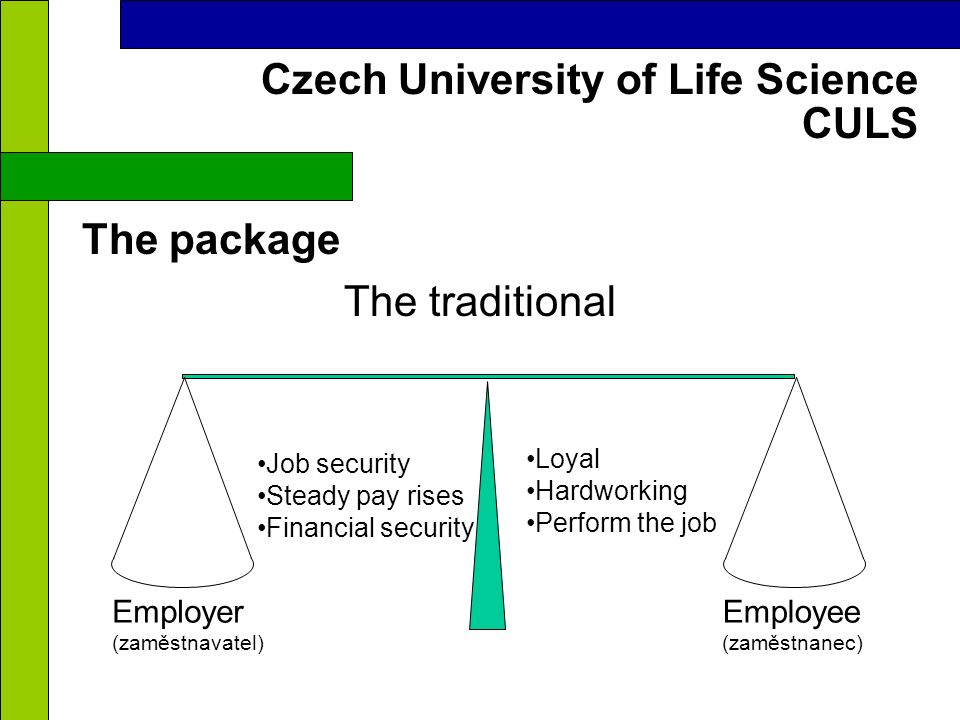 Czech University of Life Science
CULS

The package

The traditional

•Job security
•Steady pay rises
•Financial security

•Loyal
•Hardworking
•Perform the job

Employer
(zaměstnavatel)

Employee
(zaměstnanec)